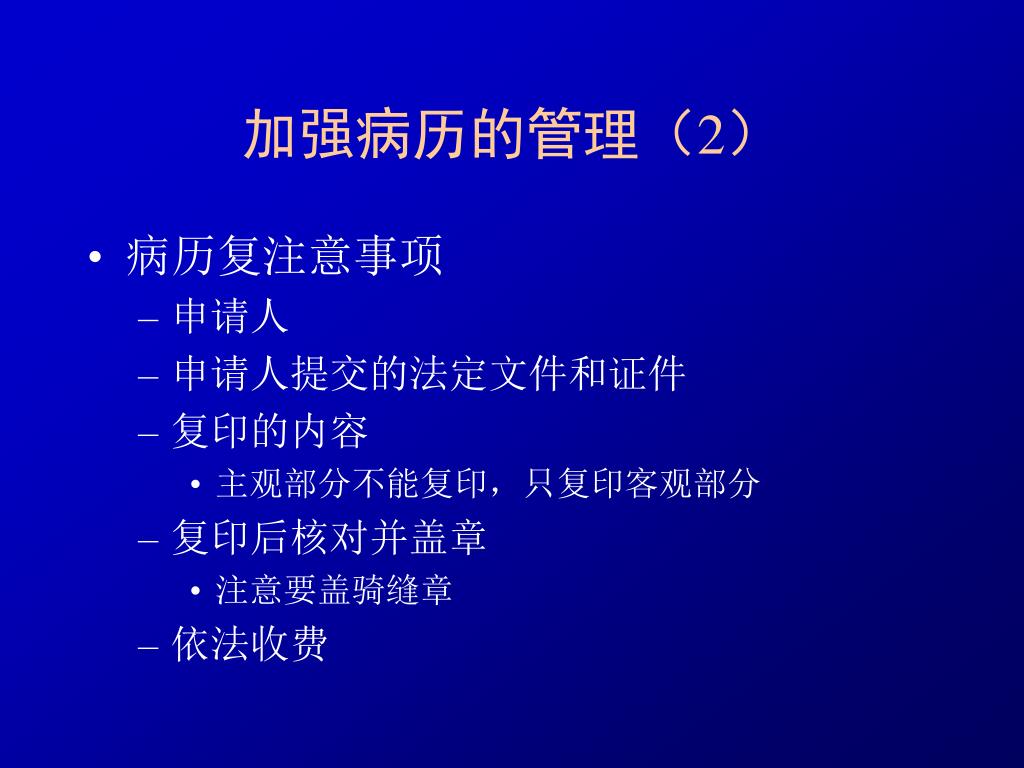 加强病历的管理（2）

• 病历复注意事项
– 申请人
– 申请人提交的法定文件和证件
– 复印的内容
• 主观部分不能复印，只复印客观部分
– 复印后核对并盖章
• 注意要盖骑缝章
– 依法收费